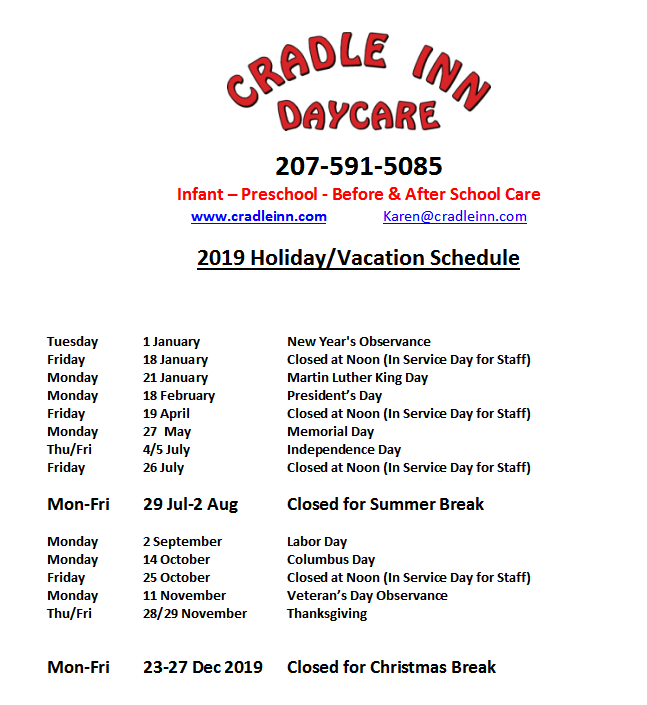 CRADLE INN DAYCARE

207-591-5085

Infant – Preschool - Before & After School Care

www.cradleinn.com Karen@cradleinn.com

2019 Holiday/Vacation Schedule

| | | |
|---|---|---|
| Tuesday | 1 January | New Year's Observance |
| Friday | 18 January | Closed at Noon (In Service Day for Staff) |
| Monday | 21 January | Martin Luther King Day |
| Monday | 18 February | President's Day |
| Friday | 19 April | Closed at Noon (In Service Day for Staff) |
| Monday | 27 May | Memorial Day |
| Thu/Fri | 4/5 July | Independence Day |
| Friday | 26 July | Closed at Noon (In Service Day for Staff) |
| Mon-Fri | 29 Jul-2 Aug | Closed for Summer Break |
| Monday | 2 September | Labor Day |
| Monday | 14 October | Columbus Day |
| Friday | 25 October | Closed at Noon (In Service Day for Staff) |
| Monday | 11 November | Veteran's Day Observance |
| Thu/Fri | 28/29 November | Thanksgiving |
| Mon-Fri | 23-27 Dec 2019 | Closed for Christmas Break |